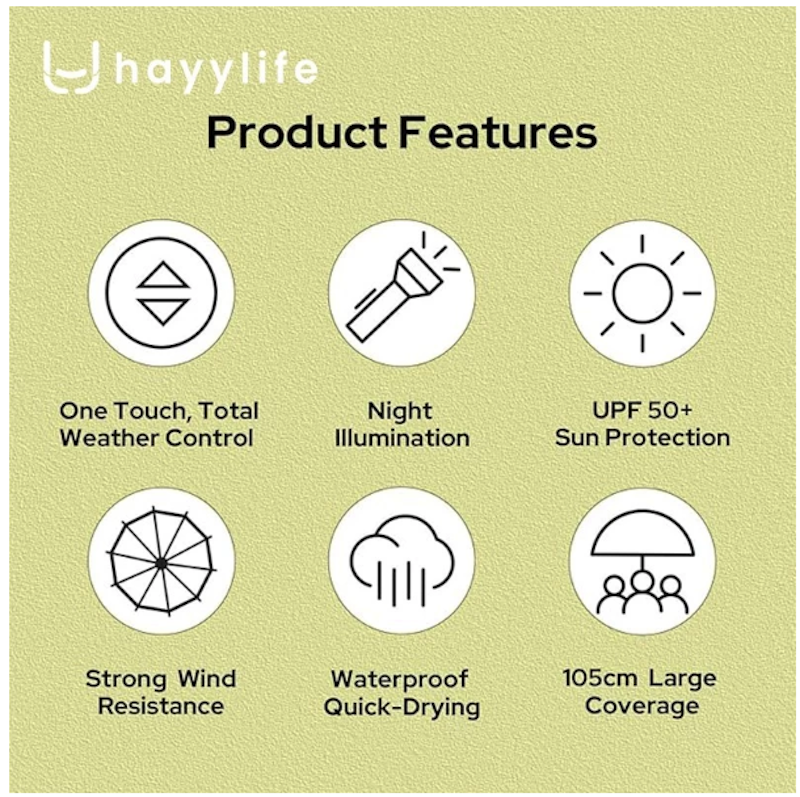 hayylife

Product Features

One Touch, Total Weather Control

Night Illumination

UPF 50+ Sun Protection

Strong Wind Resistance

Waterproof Quick-Drying

105cm Large Coverage